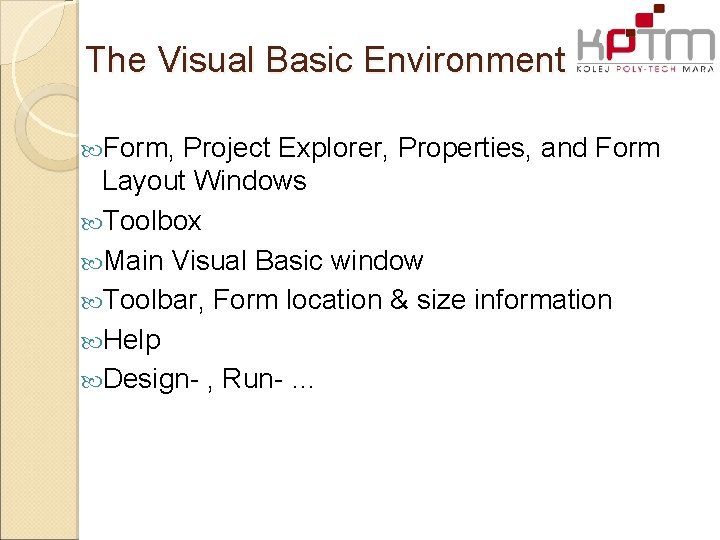 The Visual Basic Environment

KPTM
KOLEJ POLY-TECH MARA

Form, Project Explorer, Properties, and Form Layout Windows

Toolbox

Main Visual Basic window

Toolbar, Form location & size information

Help

Design- , Run- …